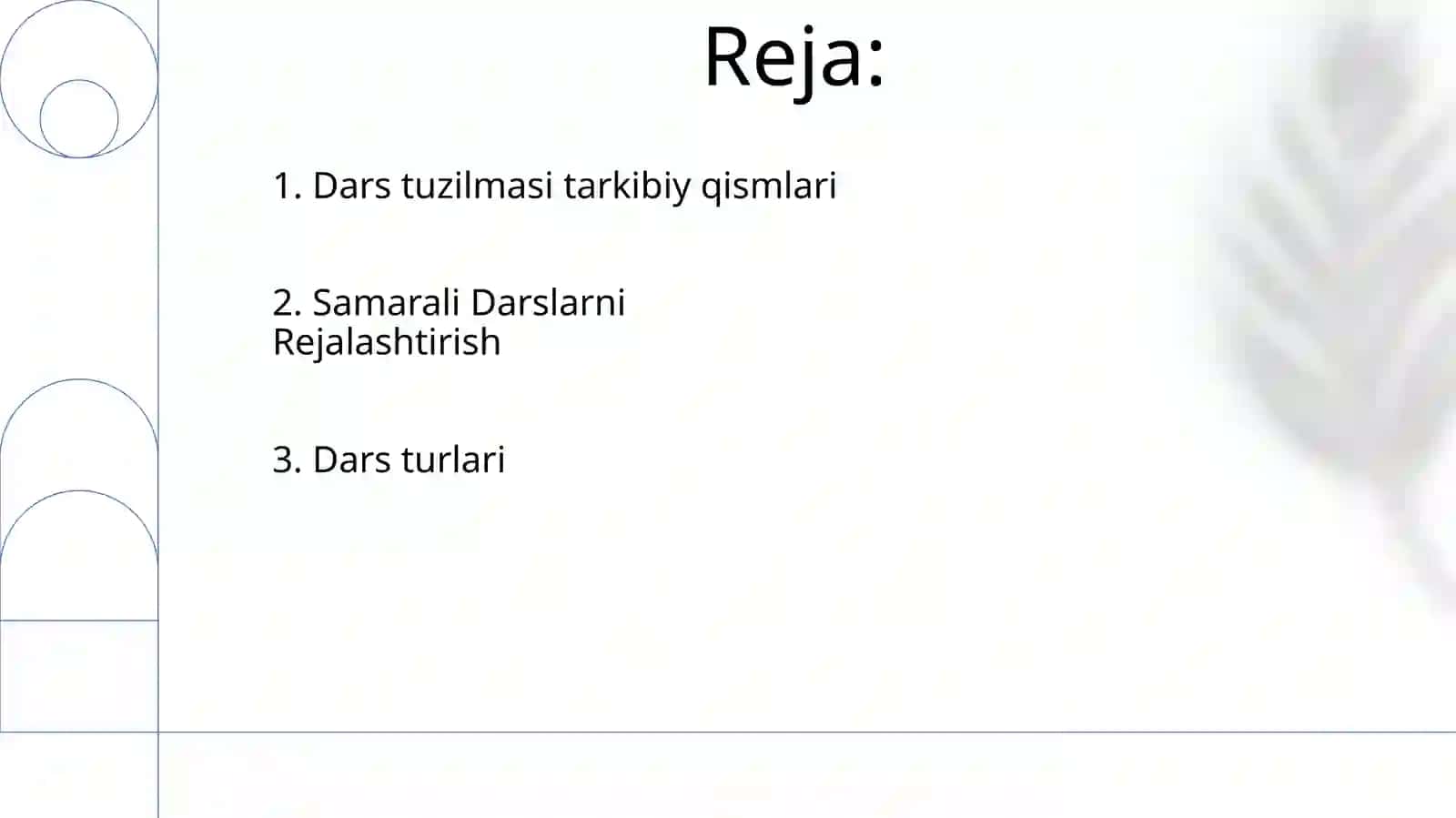 Reja:

1. Dars tuzilmasi tarkibiy qismlari

2. Samarali Darslarni Rejalashtirish

3. Dars turlari